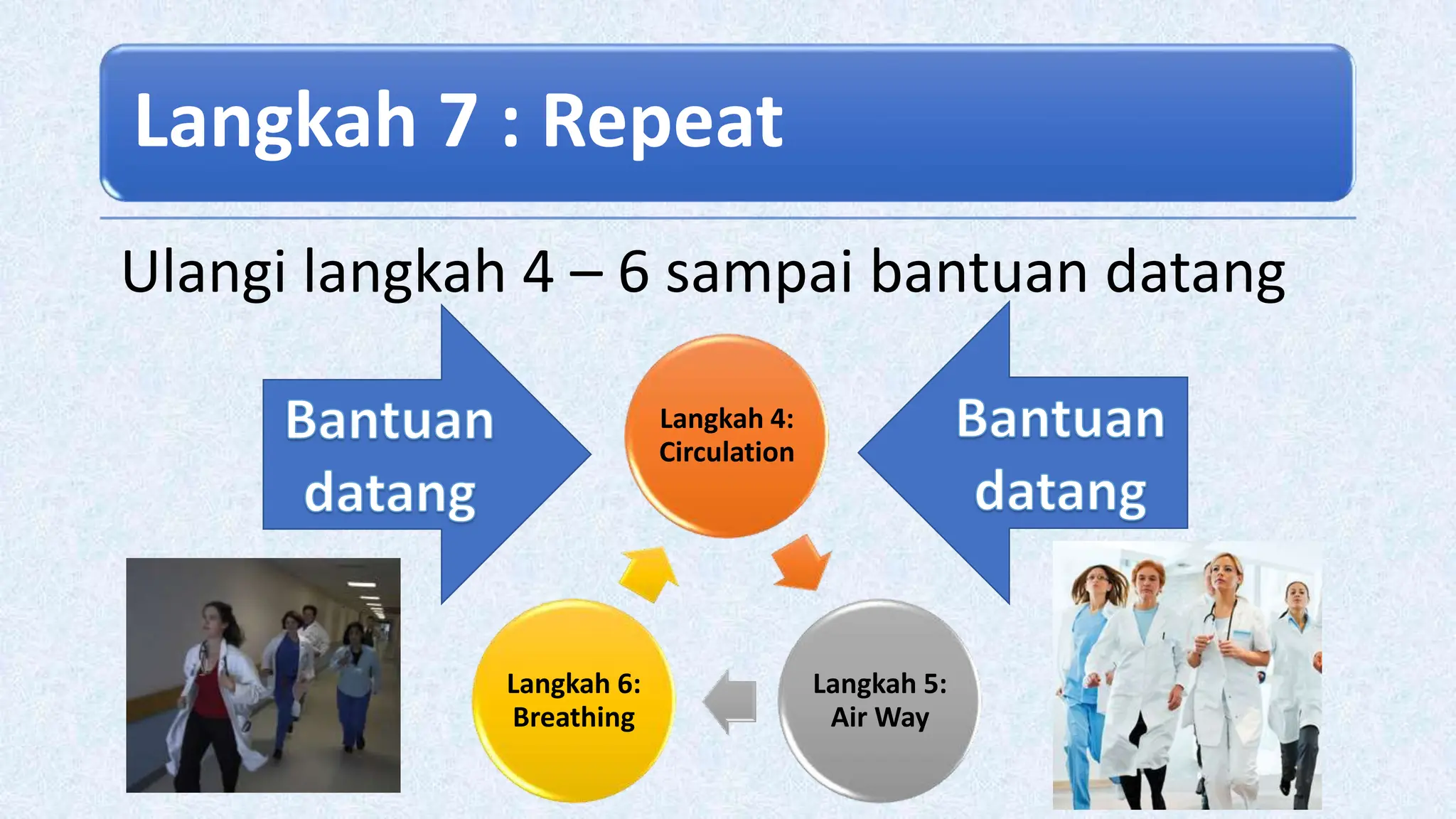 Langkah 7 : Repeat

Ulangi langkah 4 – 6 sampai bantuan datang

Bantuan datang

Langkah 4: Circulation

Bantuan datang

Langkah 6: Breathing

Langkah 5: Air Way